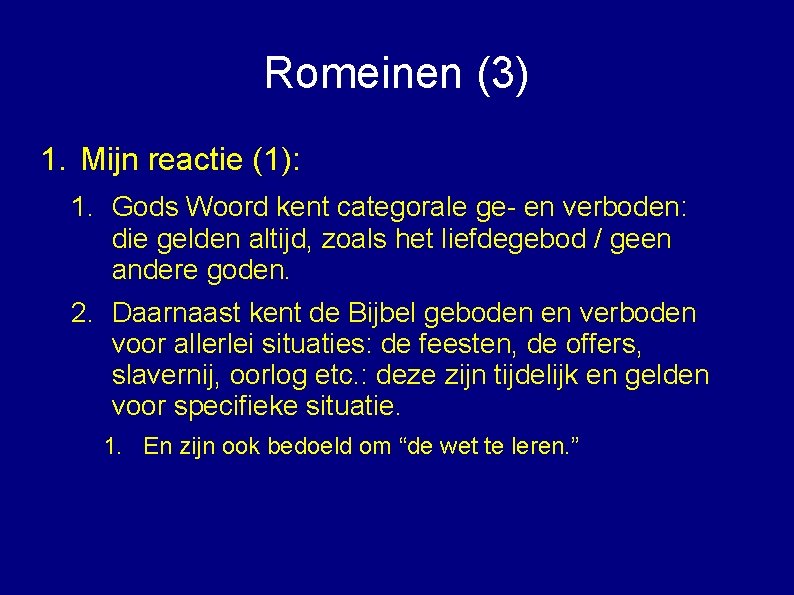 Romeinen (3)

1. Mijn reactie (1):

1. Gods Woord kent categorale ge- en verboden: die gelden altijd, zoals het liefdegebod / geen andere goden.

2. Daarnaast kent de Bijbel geboden en verboden voor allerlei situaties: de feesten, de offers, slavernij, oorlog etc.: deze zijn tijdelijk en gelden voor specifieke situatie.

1. En zijn ook bedoeld om “de wet te leren.”